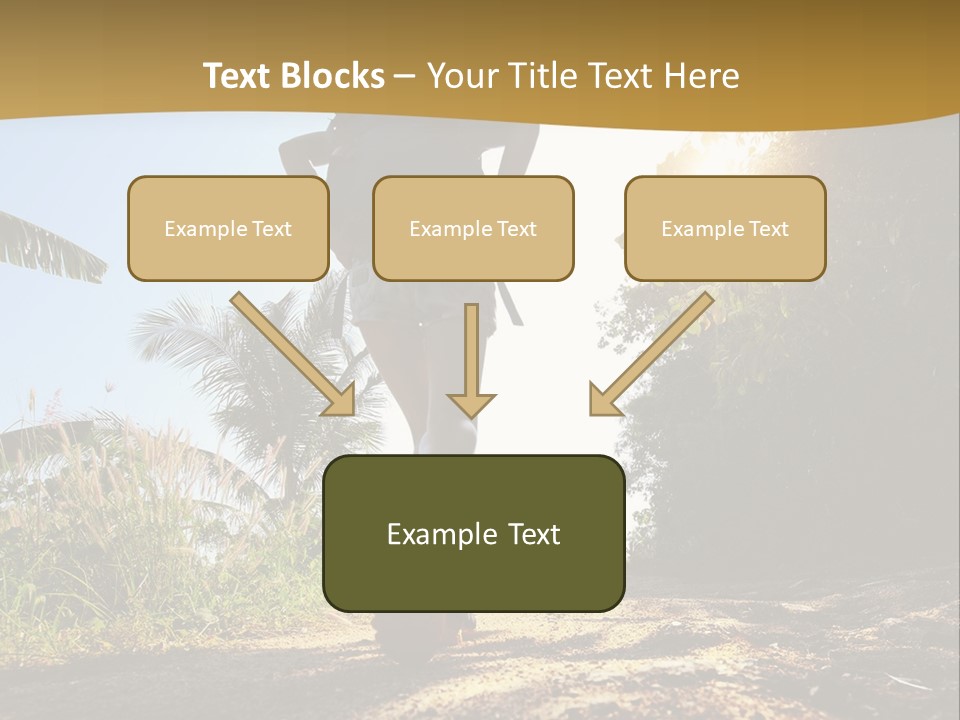 Text Blocks – Your Title Text Here

Example Text

Example Text

Example Text

Example Text